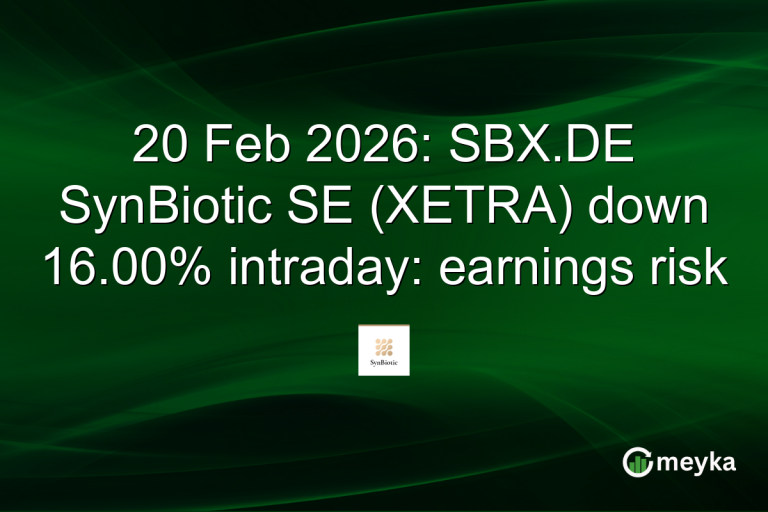 20 Feb 2026: SBX.DE SynBiotic SE (XETRA) down 16.00% intraday: earnings risk

SynBiotic

meyka